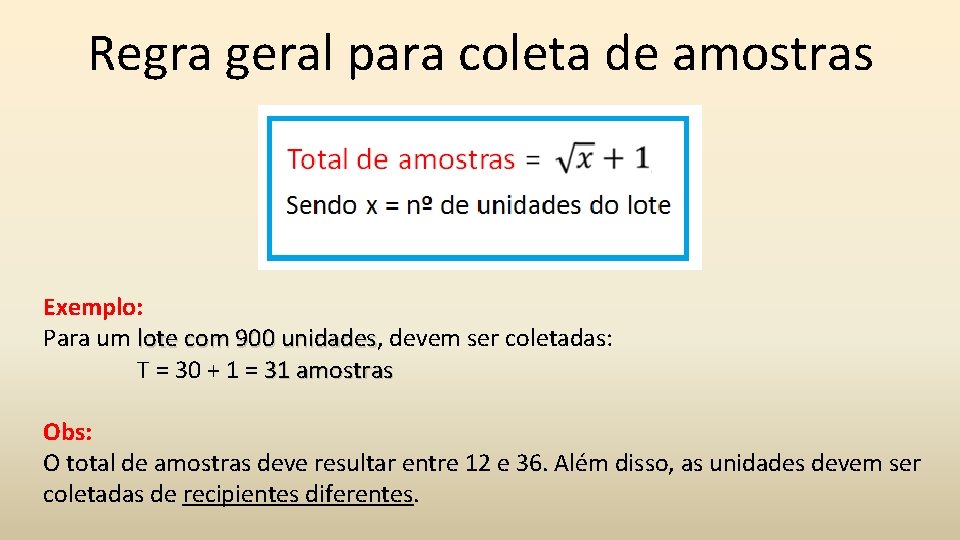 Regra geral para coleta de amostras

Total de amostras = $\sqrt{x} + 1$

Sendo x = nº de unidades do lote

Exemplo:
Para um lote com 900 unidades, devem ser coletadas:
T = 30 + 1 = 31 amostras

Obs:
O total de amostras deve resultar entre 12 e 36. Além disso, as unidades devem ser coletadas de recipientes diferentes.